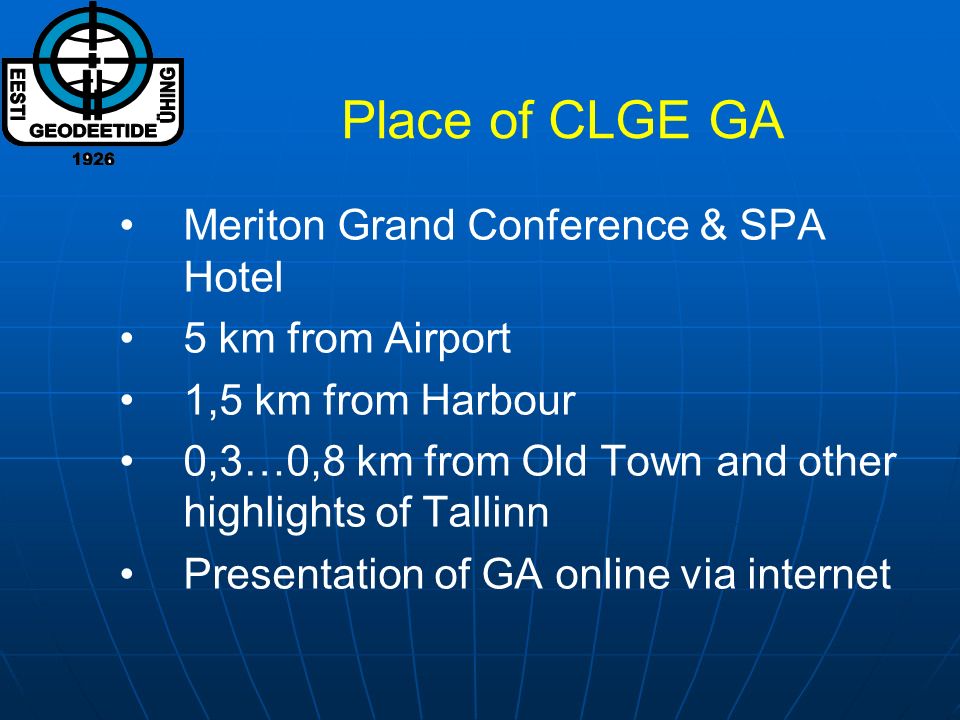 EESTI GEODEETIDE ÜHING
1926

Place of CLGE GA

• Meriton Grand Conference & SPA Hotel
• 5 km from Airport
• 1,5 km from Harbour
• 0,3…0,8 km from Old Town and other highlights of Tallinn
• Presentation of GA online via internet